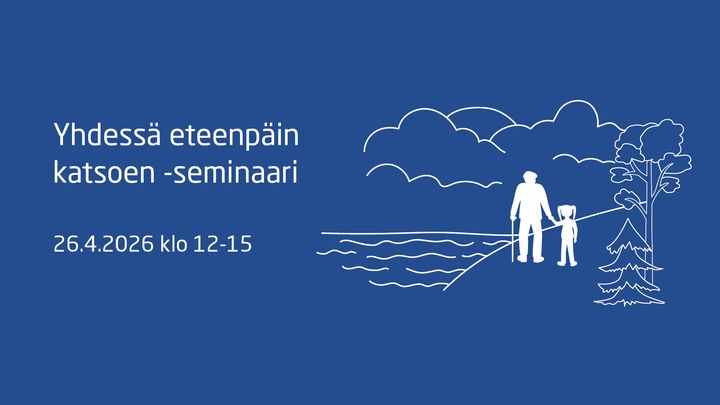 Yhdessä eteenpäin katsoen -seminaari

26.4.2026 klo 12-15